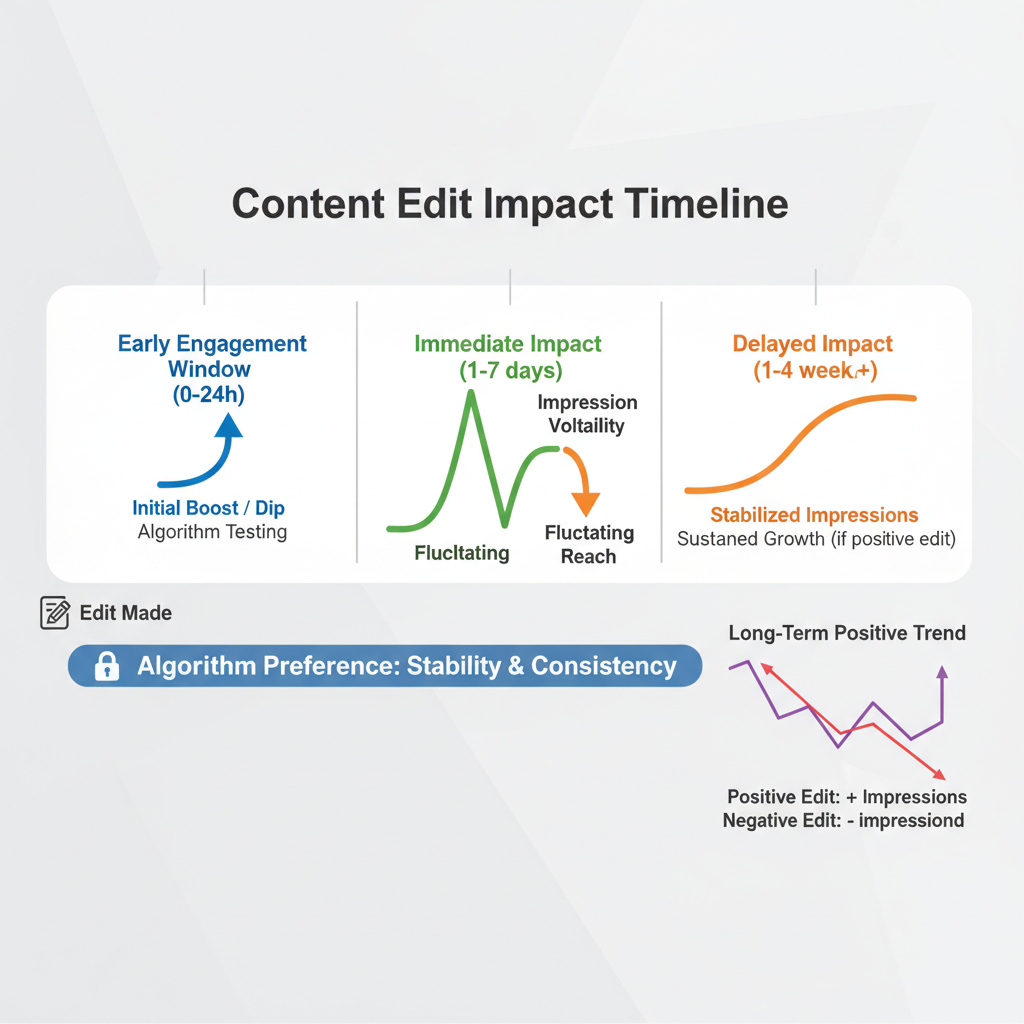 Content Edit Impact Timeline

Early Engagement Window (0-24h)

Initial Boost / Dip
Algorithm Testing

Immediate Impact (1-7 days)

Impression Voltaility

Flucltating

Fluctating Reach

Delayed Impact (1-4 week,+)

Stabilized Impressions
Sustaned Growth (if positive edit)

Edit Made

Algorithm Preference: Stability & Consistency

Long-Term Positive Trend

Positive Edit: + Impressions
Negative Edit: - impressiond